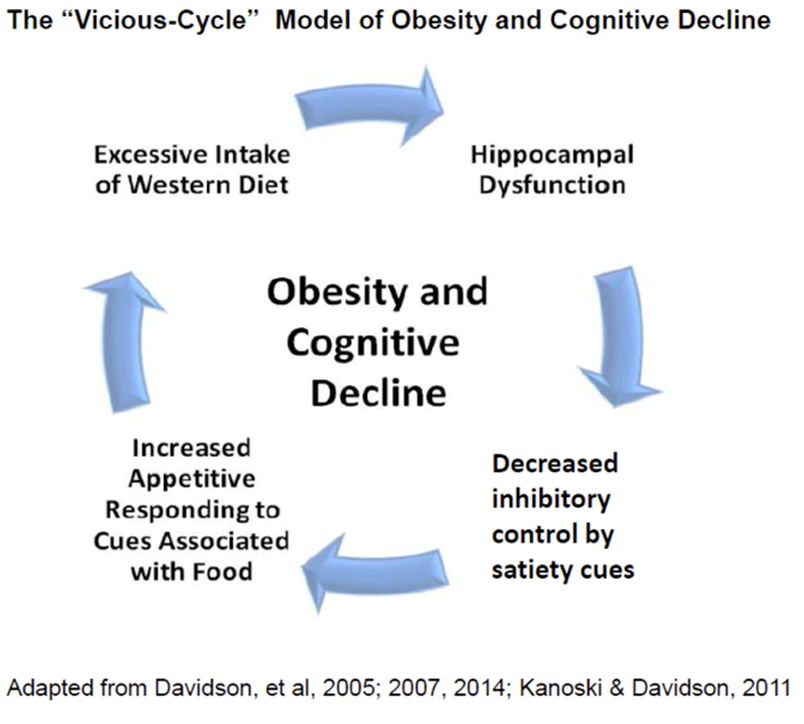 The “Vicious-Cycle” Model of Obesity and Cognitive Decline

Excessive Intake of Western Diet

Hippocampal Dysfunction

Obesity and Cognitive Decline

Decreased inhibitory control by satiety cues

Increased Appetitive Responding to Cues Associated with Food

Adapted from Davidson, et al, 2005; 2007, 2014; Kanoski & Davidson, 2011